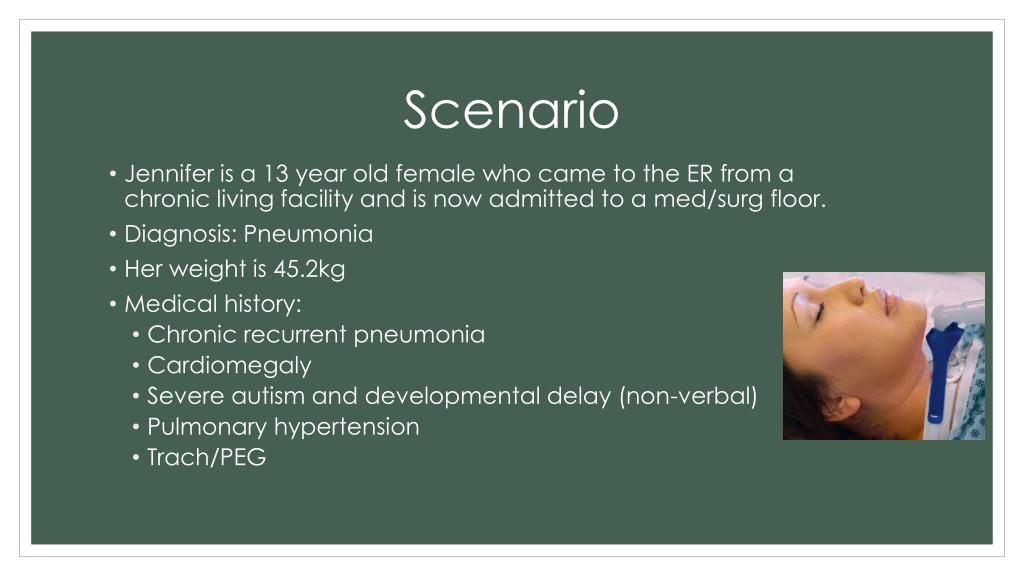 Scenario

• Jennifer is a 13 year old female who came to the ER from a chronic living facility and is now admitted to a med/surg floor.
• Diagnosis: Pneumonia
• Her weight is 45.2kg
• Medical history:
  • Chronic recurrent pneumonia
  • Cardiomegaly
  • Severe autism and developmental delay (non-verbal)
  • Pulmonary hypertension
  • Trach/PEG